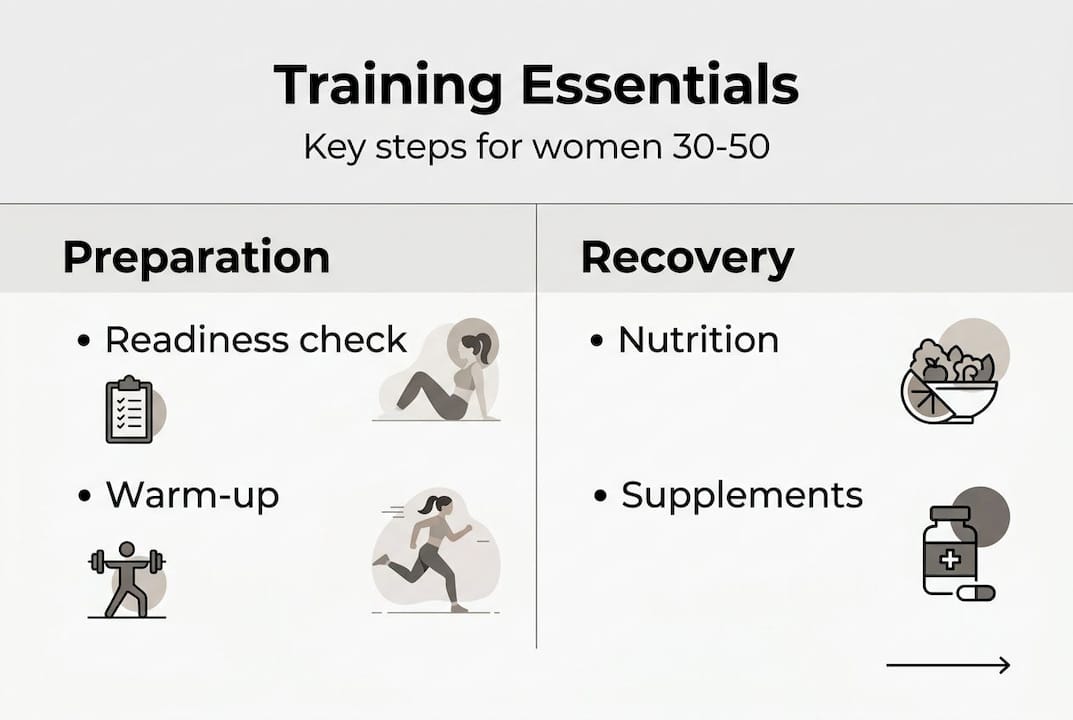 Training Essentials
Key steps for women 30-50

Preparation
• Readiness check
• Warm-up

Recovery
• Nutrition
• Supplements